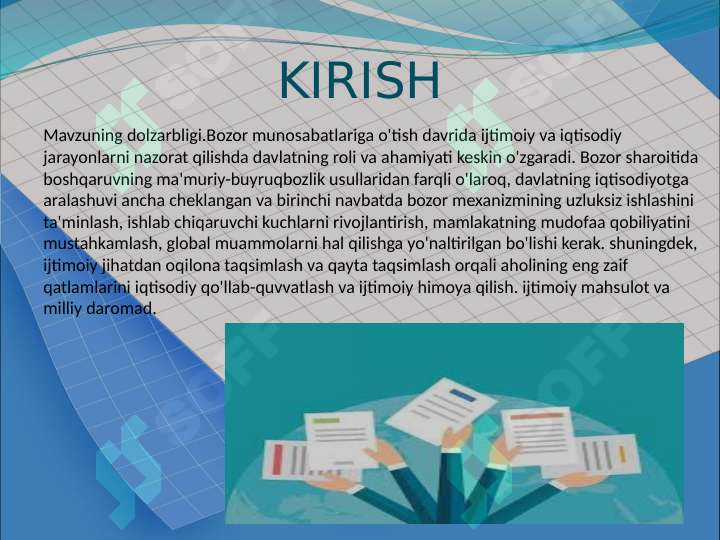 KIRISH

Mavzuning dolzarbligi.Bozor munosabatlariga o'tish davrida ijtimoiy va iqtisodiy jarayonlarni nazorat qilishda davlatning roli va ahamiyati keskin o'zgaradi. Bozor sharoitida boshqaruvning ma'muriy-buyruqbozlik usullaridan farqli o'laroq, davlatning iqtisodiyotga aralashuvi ancha cheklangan va birinchi navbatda bozor mexanizmining uzluksiz ishlashini ta'minlash, ishlab chiqaruvchi kuchlarni rivojlantirish, mamlakatning mudofaa qobiliyatini mustahkamlash, global muammolarni hal qilishga yo'naltirilgan bo'lishi kerak. shuningdek, ijtimoiy jihatdan oqilona taqsimlash va qayta taqsimlash orqali aholining eng zaif qatlamlarini iqtisodiy qo'llab-quvvatlash va ijtimoiy himoya qilish. ijtimoiy mahsulot va milliy daromad.

SOFF SOFF SOFF SOFF